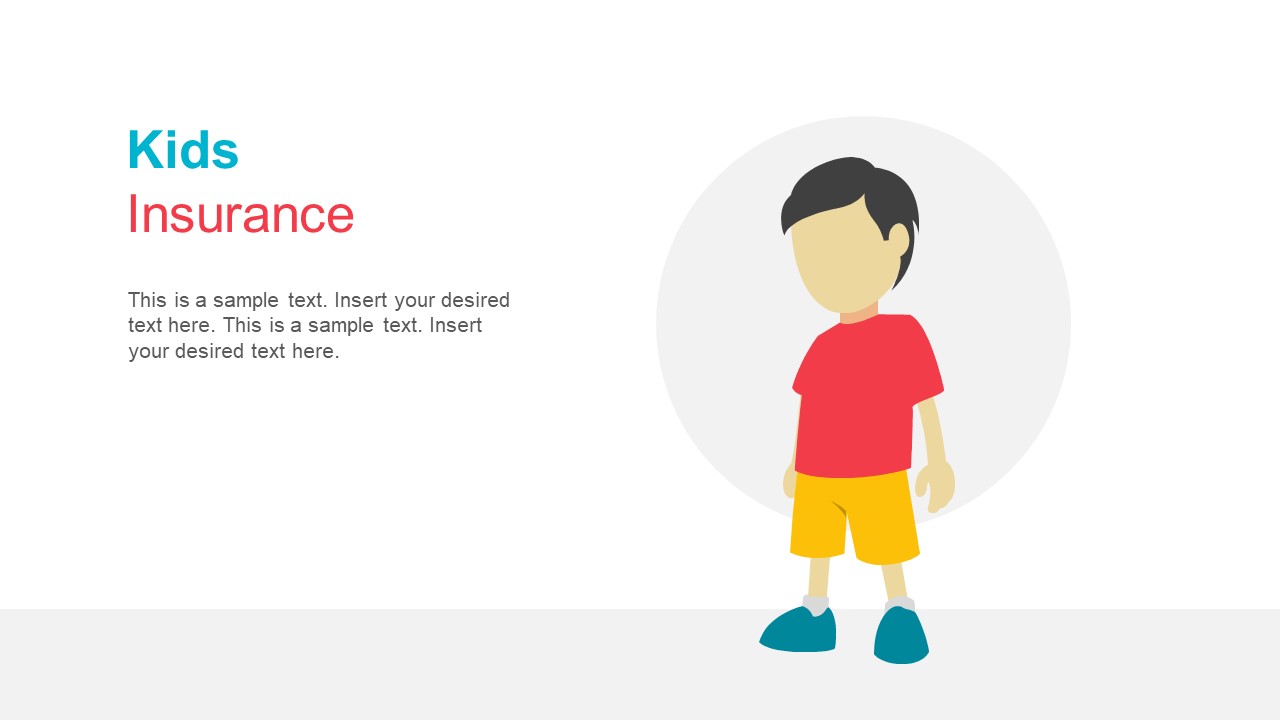 Kids
Insurance

This is a sample text. Insert your desired text here. This is a sample text. Insert your desired text here.